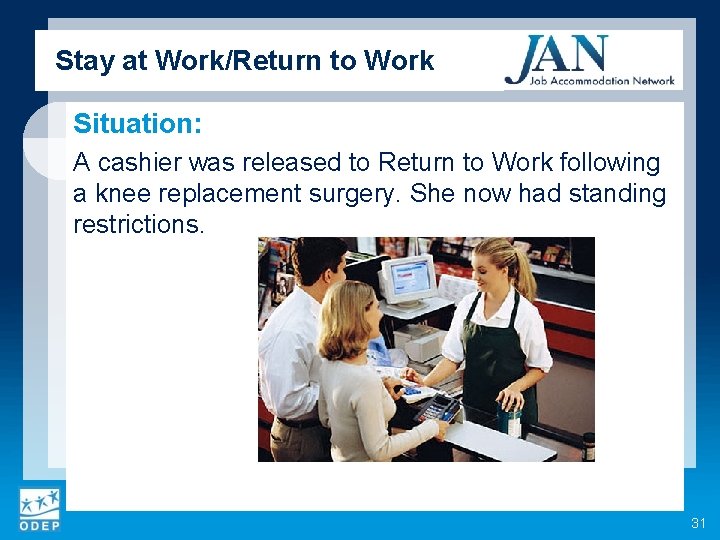 Stay at Work/Return to Work

JAN
Job Accommodation Network

Situation:

A cashier was released to Return to Work following a knee replacement surgery. She now had standing restrictions.

ODEP

31